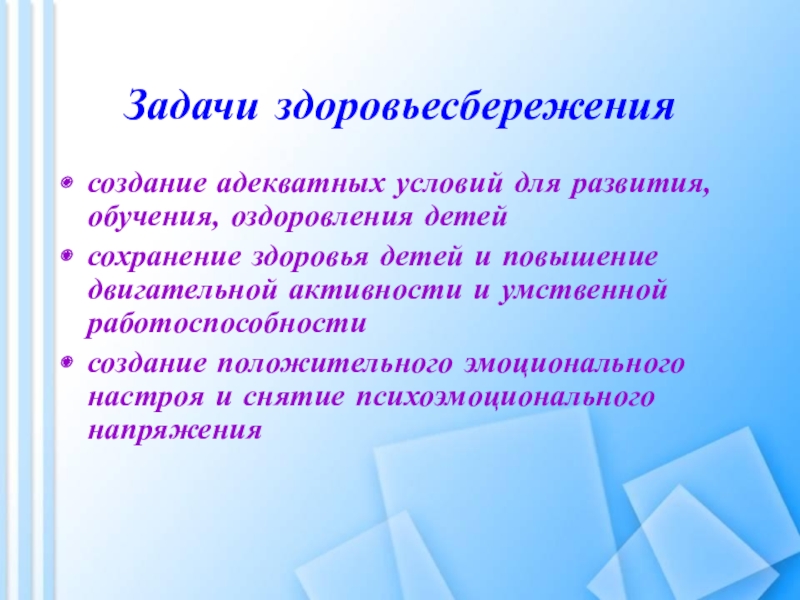 Задачи здоровьесбережения

- создание адекватных условий для развития, обучения, оздоровления детей
- сохранение здоровья детей и повышение двигательной активности и умственной работоспособности
- создание положительного эмоционального настроя и снятие психоэмоционального напряжения